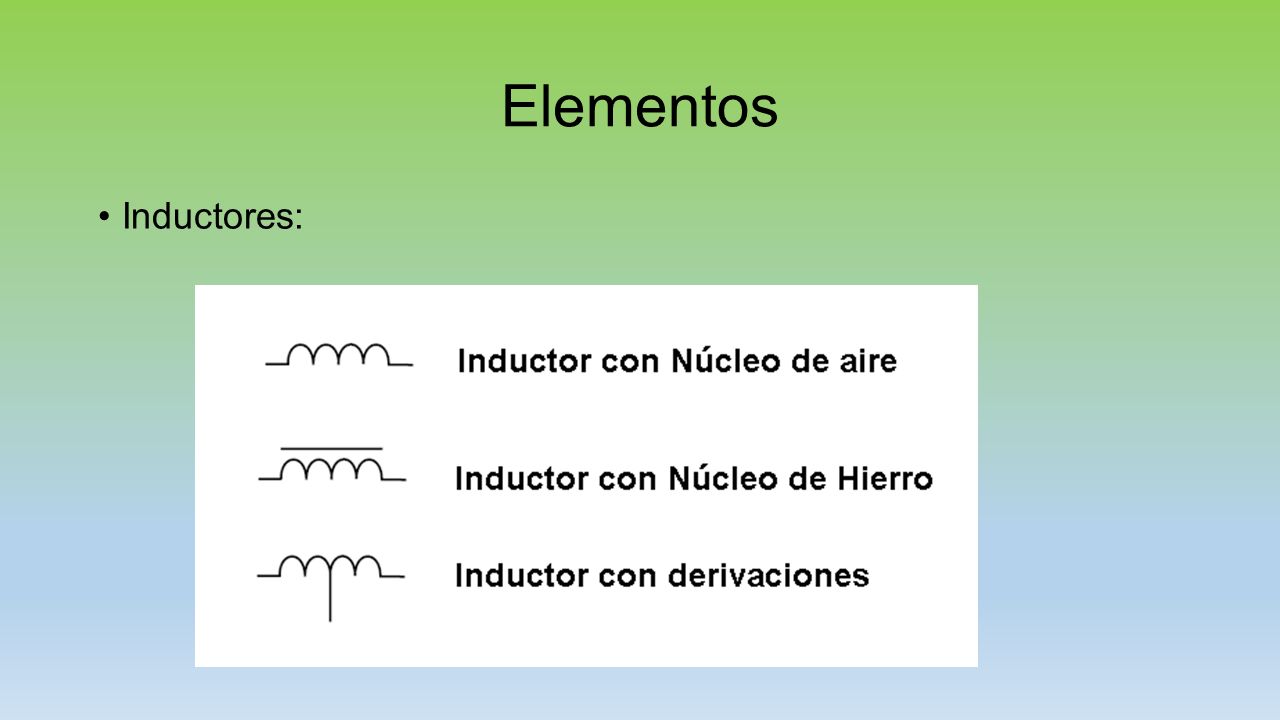 Elementos

• Inductores:

Inductor con Núcleo de aire

Inductor con Núcleo de Hierro

Inductor con derivaciones